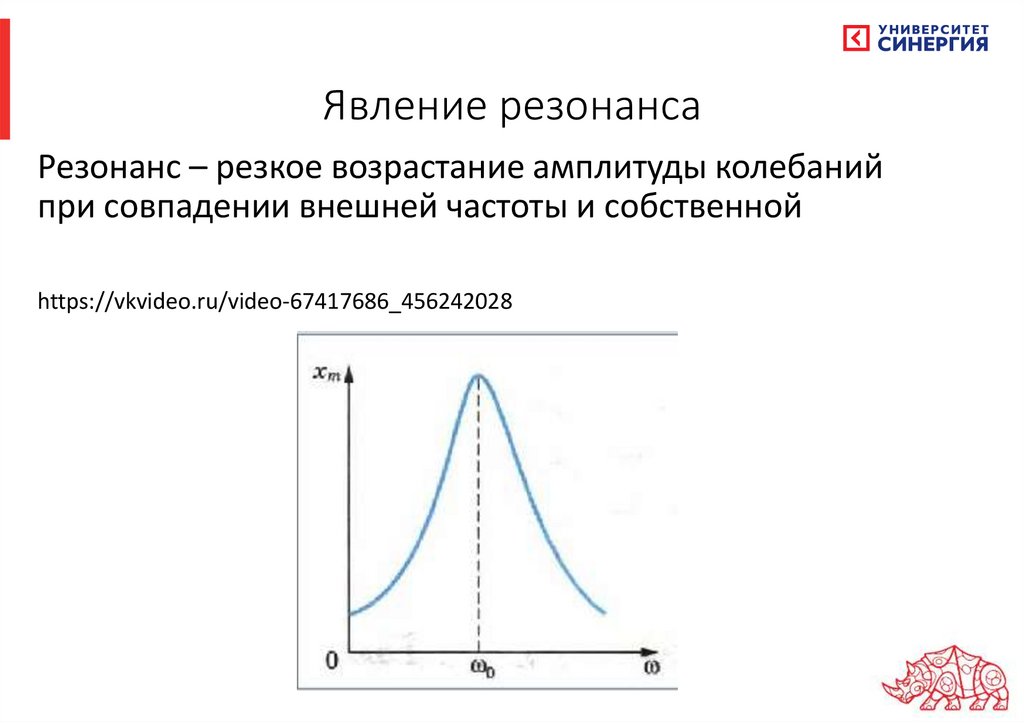 УНИВЕРСИТЕТ СИНЕРГИЯ

Явление резонанса

Резонанс – резкое возрастание амплитуды колебаний при совпадении внешней частоты и собственной

https://vkvideo.ru/video-67417686_456242028

$x_m$

0

$\omega_0$

$\omega$